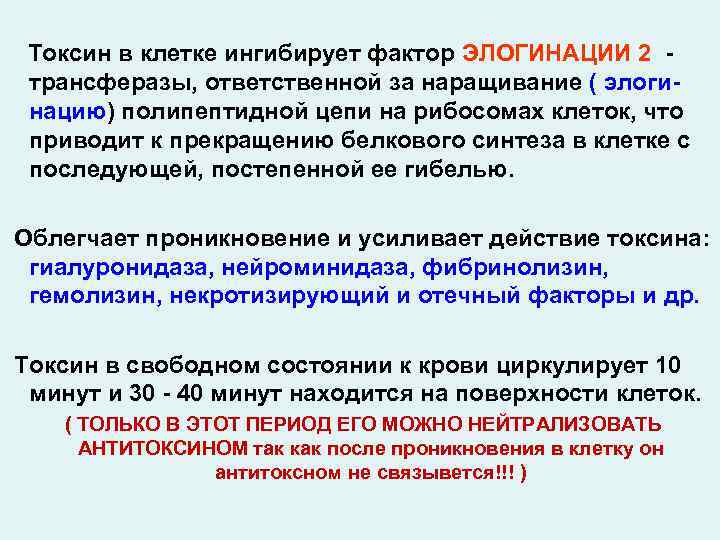 Токсин в клетке ингибирует фактор ЭЛОГИНАЦИИ 2 - трансферазы, ответственной за наращивание ( элогинацию) полипептидной цепи на рибосомах клеток, что приводит к прекращению белкового синтеза в клетке с последующей, постепенной ее гибелью.

Облегчает проникновение и усиливает действие токсина: гиалуронидаза, нейроминидаза, фибринолизин, гемолизин, некротизирующий и отечный факторы и др.

Токсин в свободном состоянии к крови циркулирует 10 минут и 30 - 40 минут находится на поверхности клеток.
( ТОЛЬКО В ЭТОТ ПЕРИОД ЕГО МОЖНО НЕЙТРАЛИЗОВАТЬ АНТИТОКСИНОМ так как после проникновения в клетку он антитоксном не связывется!!! )